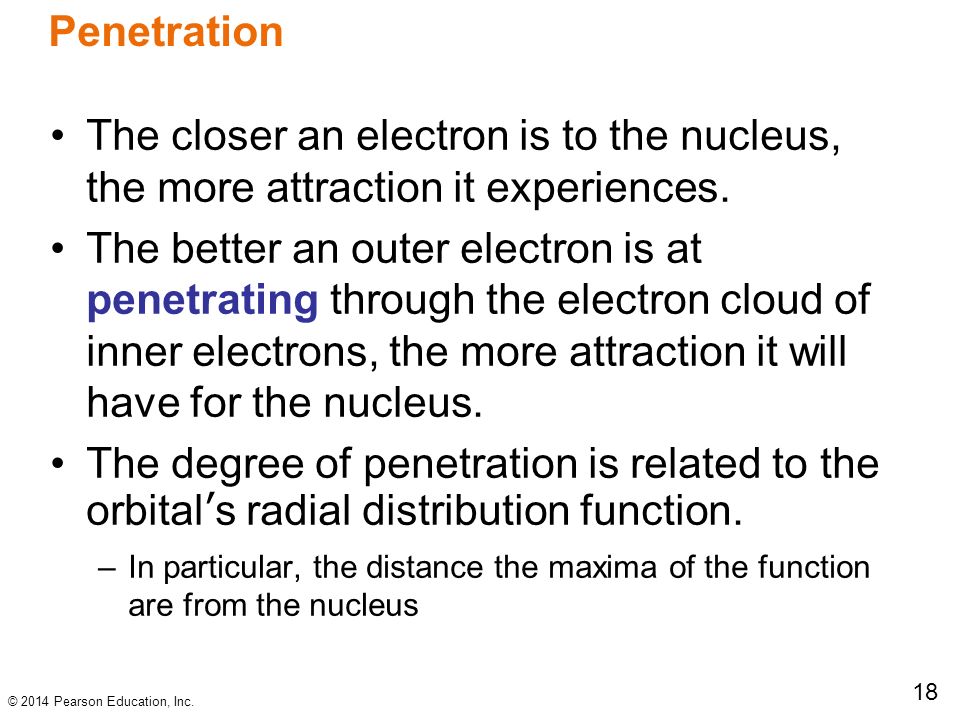 Penetration

• The closer an electron is to the nucleus, the more attraction it experiences.

• The better an outer electron is at penetrating through the electron cloud of inner electrons, the more attraction it will have for the nucleus.

• The degree of penetration is related to the orbital′s radial distribution function.

– In particular, the distance the maxima of the function are from the nucleus

© 2014 Pearson Education, Inc.

18